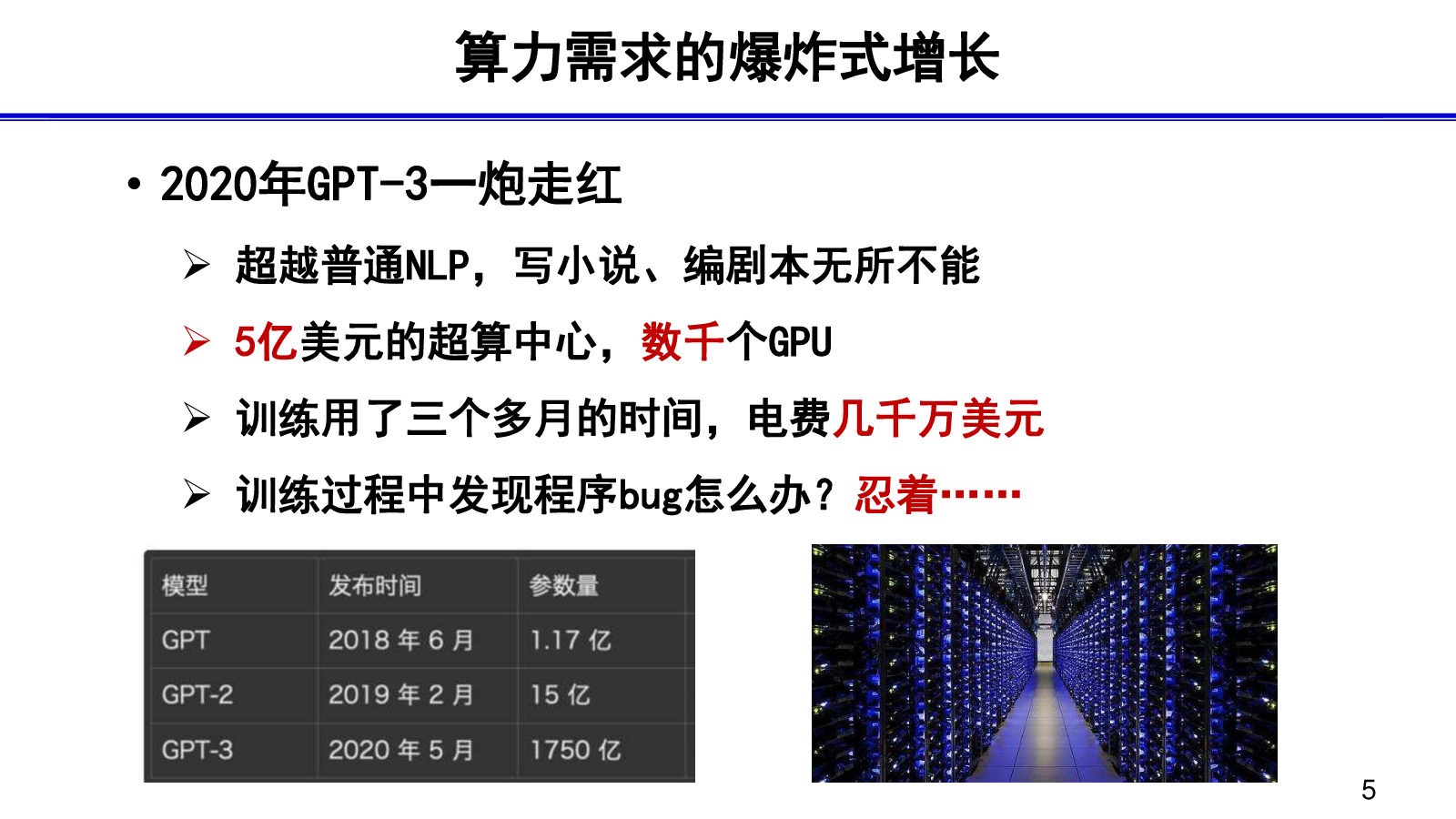 算力需求的爆炸式增长

• 2020年GPT-3一炮走红

➢ 超越普通NLP，写小说、编剧本无所不能

➢ 5亿美元的超算中心，数千个GPU

➢ 训练用了三个多月的时间，电费几千万美元

➢ 训练过程中发现程序bug怎么办？忍着……

| 模型 | 发布时间 | 参数量 |
|---|---|---|
| GPT | 2018 年 6 月 | 1.17 亿 |
| GPT-2 | 2019 年 2 月 | 15 亿 |
| GPT-3 | 2020 年 5 月 | 1750 亿 |

5